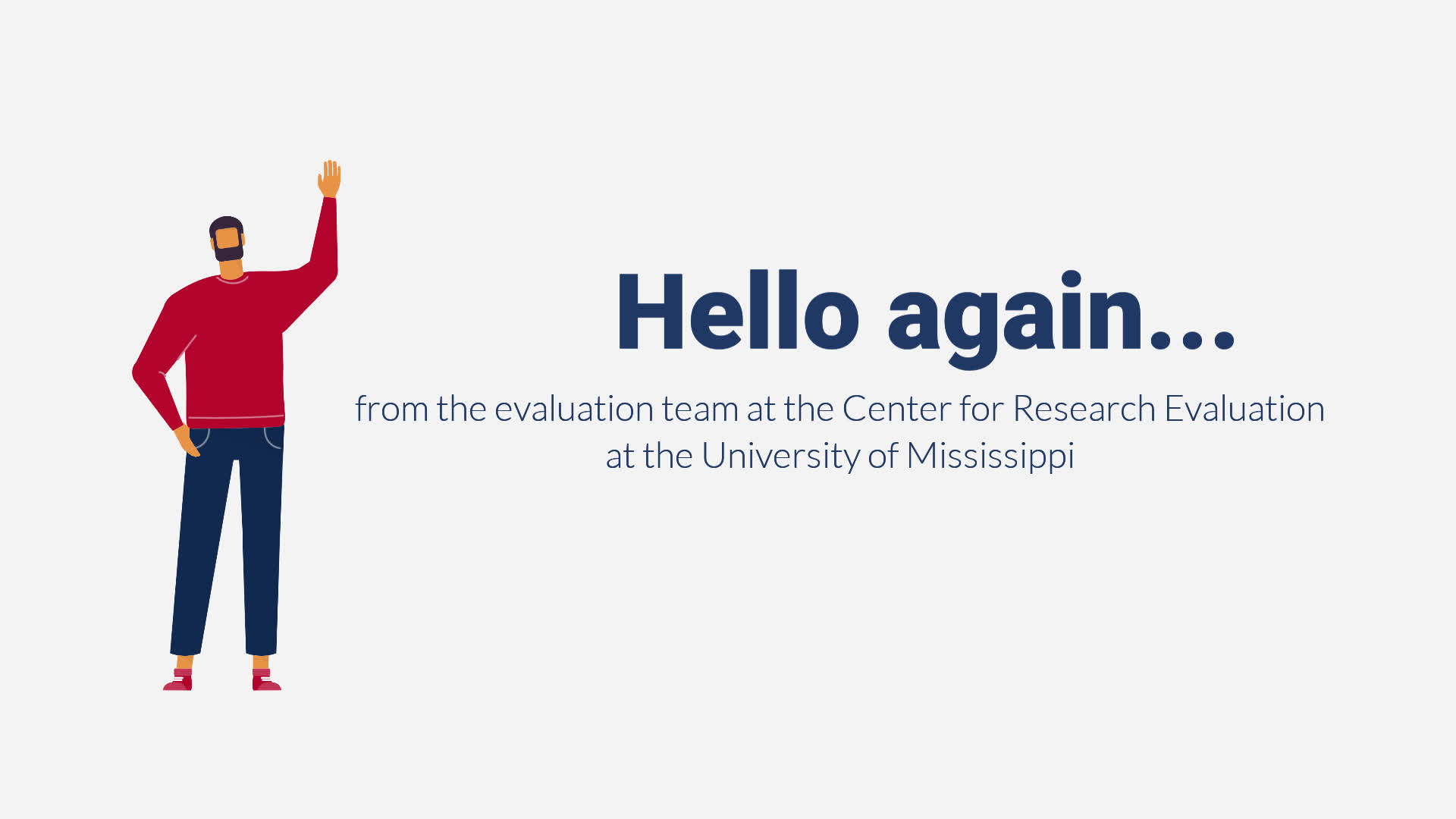 Hello again...

from the evaluation team at the Center for Research Evaluation at the University of Mississippi